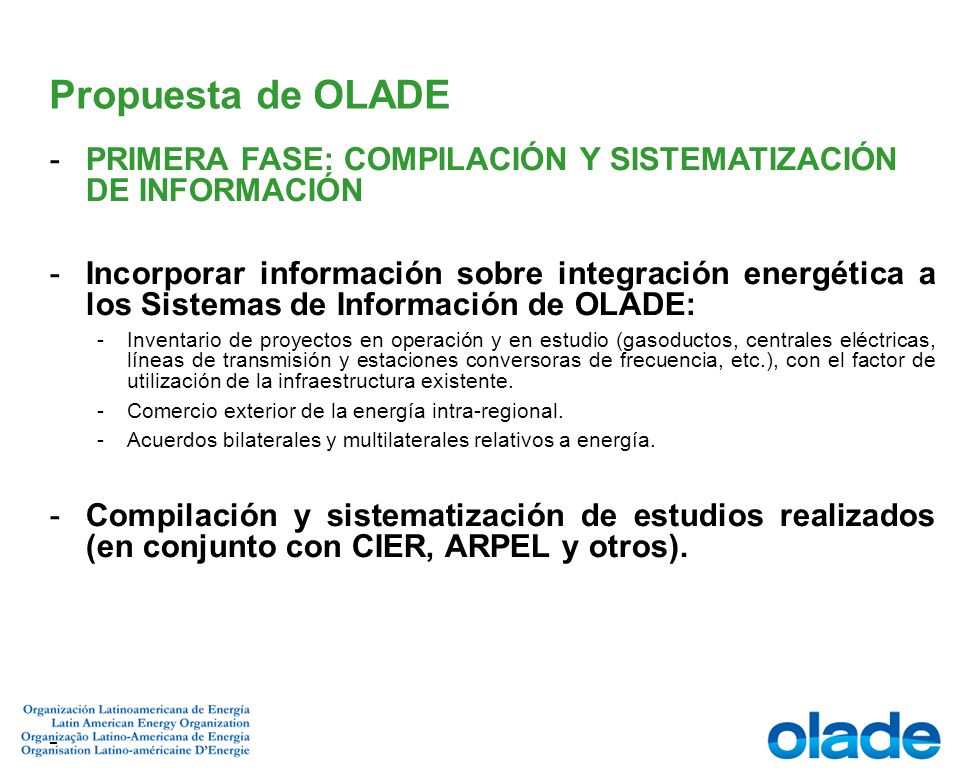 Propuesta de OLADE

- PRIMERA FASE: COMPILACIÓN Y SISTEMATIZACIÓN DE INFORMACIÓN

- Incorporar información sobre integración energética a los Sistemas de Información de OLADE:
  - Inventario de proyectos en operación y en estudio (gasoductos, centrales eléctricas, líneas de transmisión y estaciones conversoras de frecuencia, etc.), con el factor de utilización de la infraestructura existente.
  - Comercio exterior de la energía intra-regional.
  - Acuerdos bilaterales y multilaterales relativos a energía.

- Compilación y sistematización de estudios realizados (en conjunto con CIER, ARPEL y otros).

Organización Latinoamericana de Energía
Latin American Energy Organization
Organização Latino-Americana de Energia
Organisation Latino-américaine D'Energie

olade